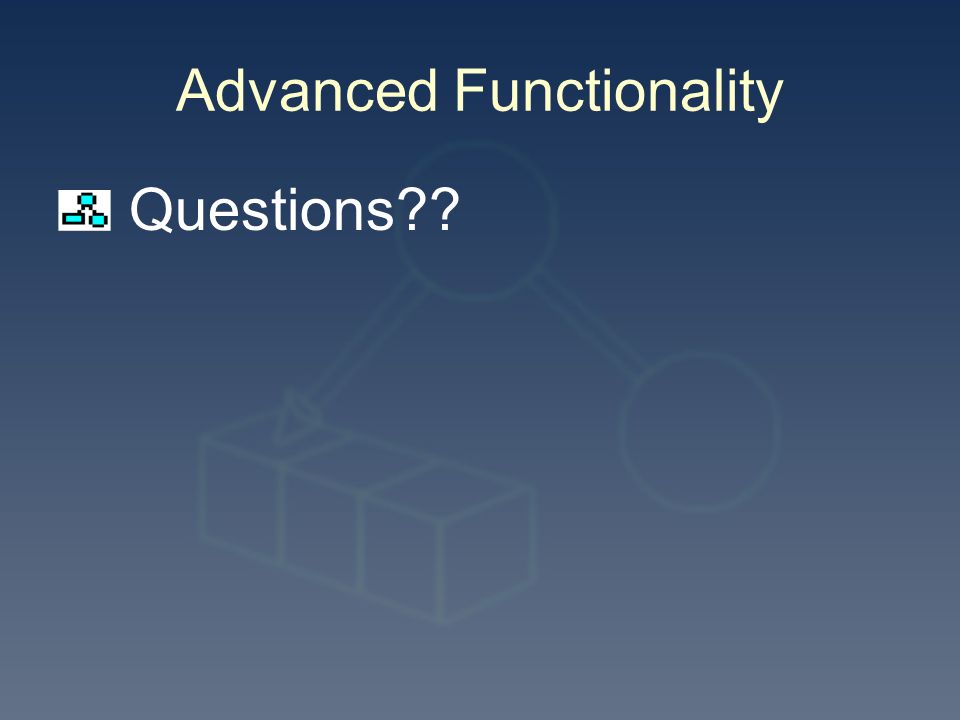 Advanced Functionality

Questions??